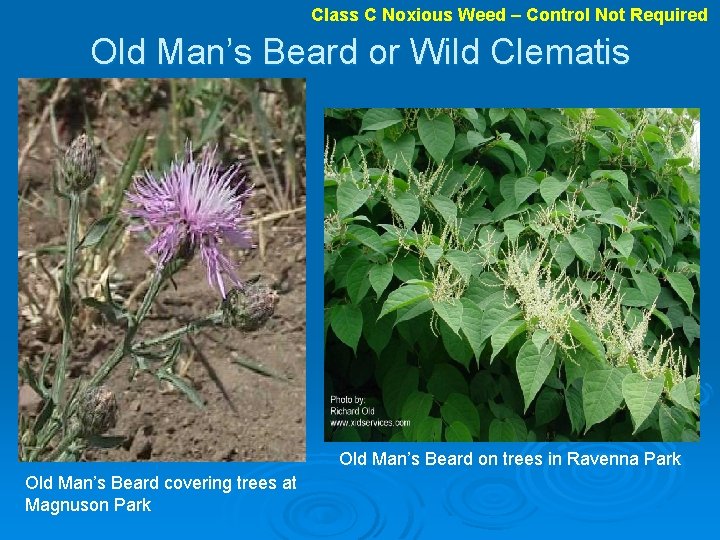 Class C Noxious Weed – Control Not Required

Old Man's Beard or Wild Clematis

Photo by:
Richard Old
www.xidservices.com

Old Man's Beard on trees in Ravenna Park

Old Man's Beard covering trees at Magnuson Park